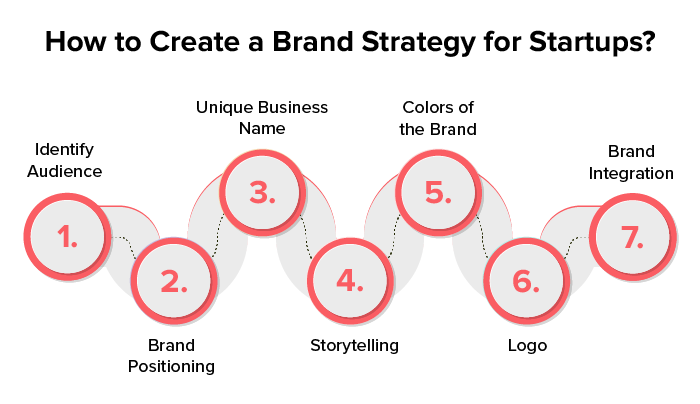 How to Create a Brand Strategy for Startups?

Identify Audience

1.

2.

Brand Positioning

Unique Business Name

3.

4.

Storytelling

Colors of the Brand

5.

6.

Logo

Brand Integration

7.